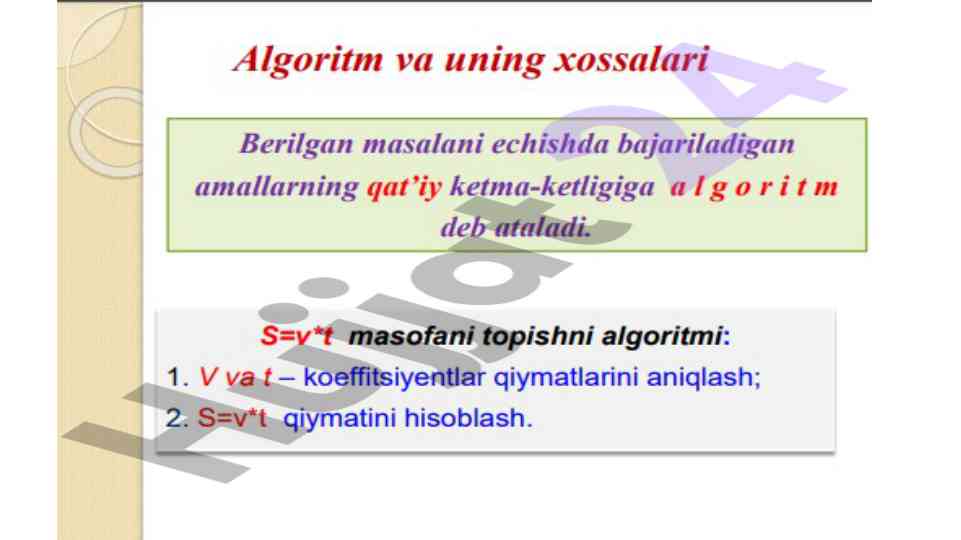 Algoritm va uning xossalari

Berilgan masalani echishda bajariladigan amallarning qat'iy ketma-ketligiga a l g o r i t m deb ataladi.

S=v*t masofani topishni algoritmi:
1. V va t – koeffitsiyentlar qiymatlarini aniqlash;
2. S=v*t qiymatini hisoblash.

Hujjat24